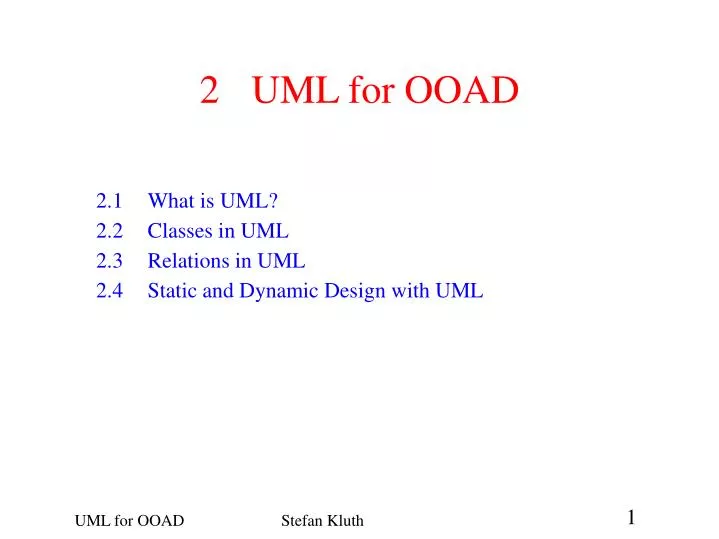 2 UML for OOAD

2.1 What is UML?
2.2 Classes in UML
2.3 Relations in UML
2.4 Static and Dynamic Design with UML

UML for OOAD Stefan Kluth 1